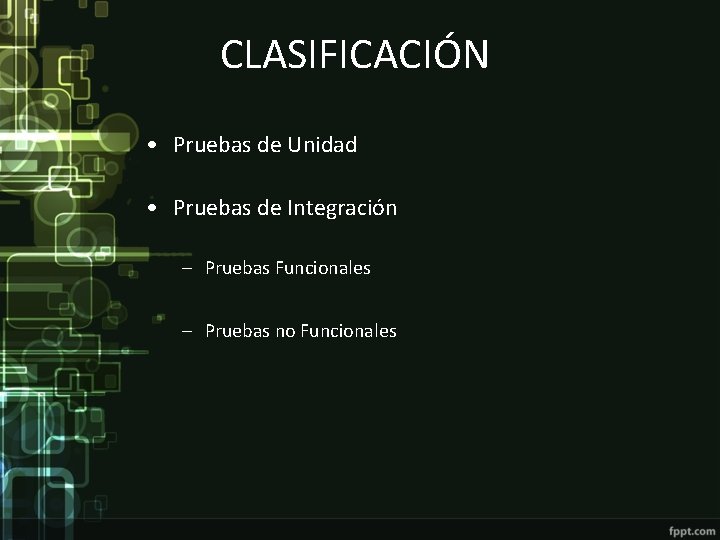 CLASIFICACIÓN

• Pruebas de Unidad

• Pruebas de Integración

– Pruebas Funcionales

– Pruebas no Funcionales

fppt.com